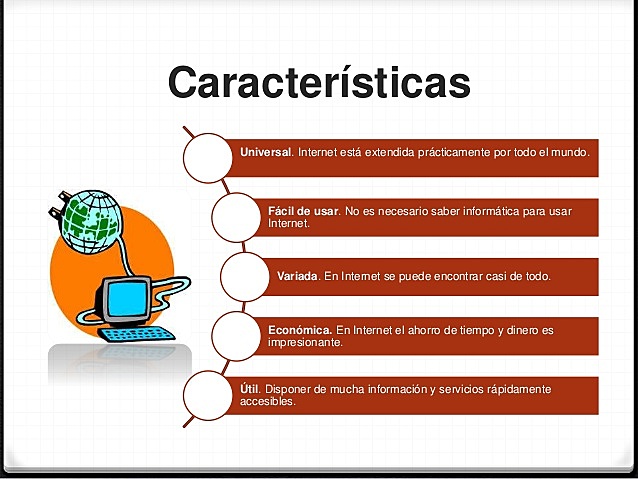 Características

Universal. Internet está extendida prácticamente por todo el mundo.

Fácil de usar. No es necesario saber informática para usar Internet.

Variada. En Internet se puede encontrar casi de todo.

Económica. En Internet el ahorro de tiempo y dinero es impresionante.

Útil. Disponer de mucha información y servicios rápidamente accesibles.